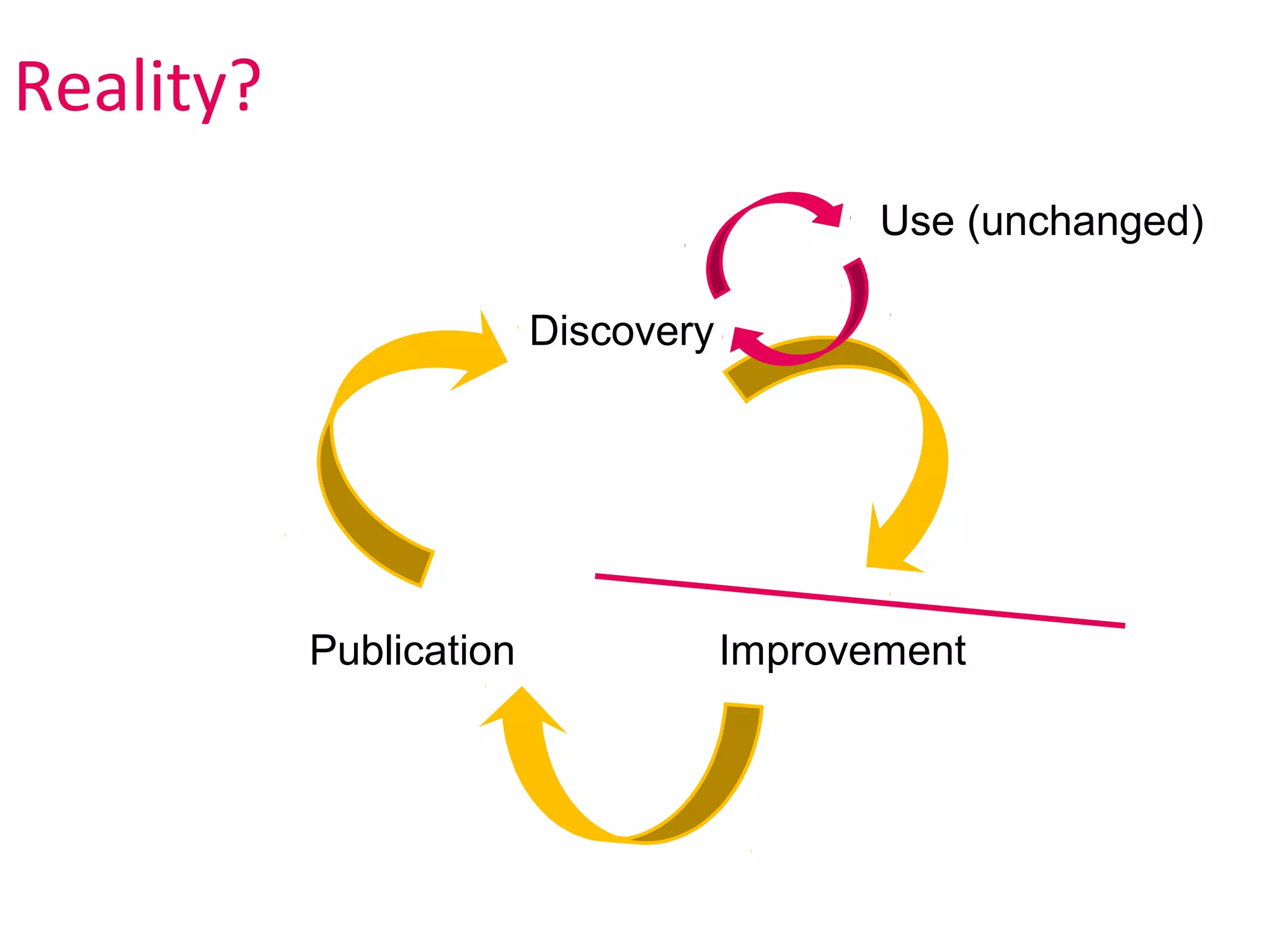 Reality?

Use (unchanged)

Discovery

Publication

Improvement